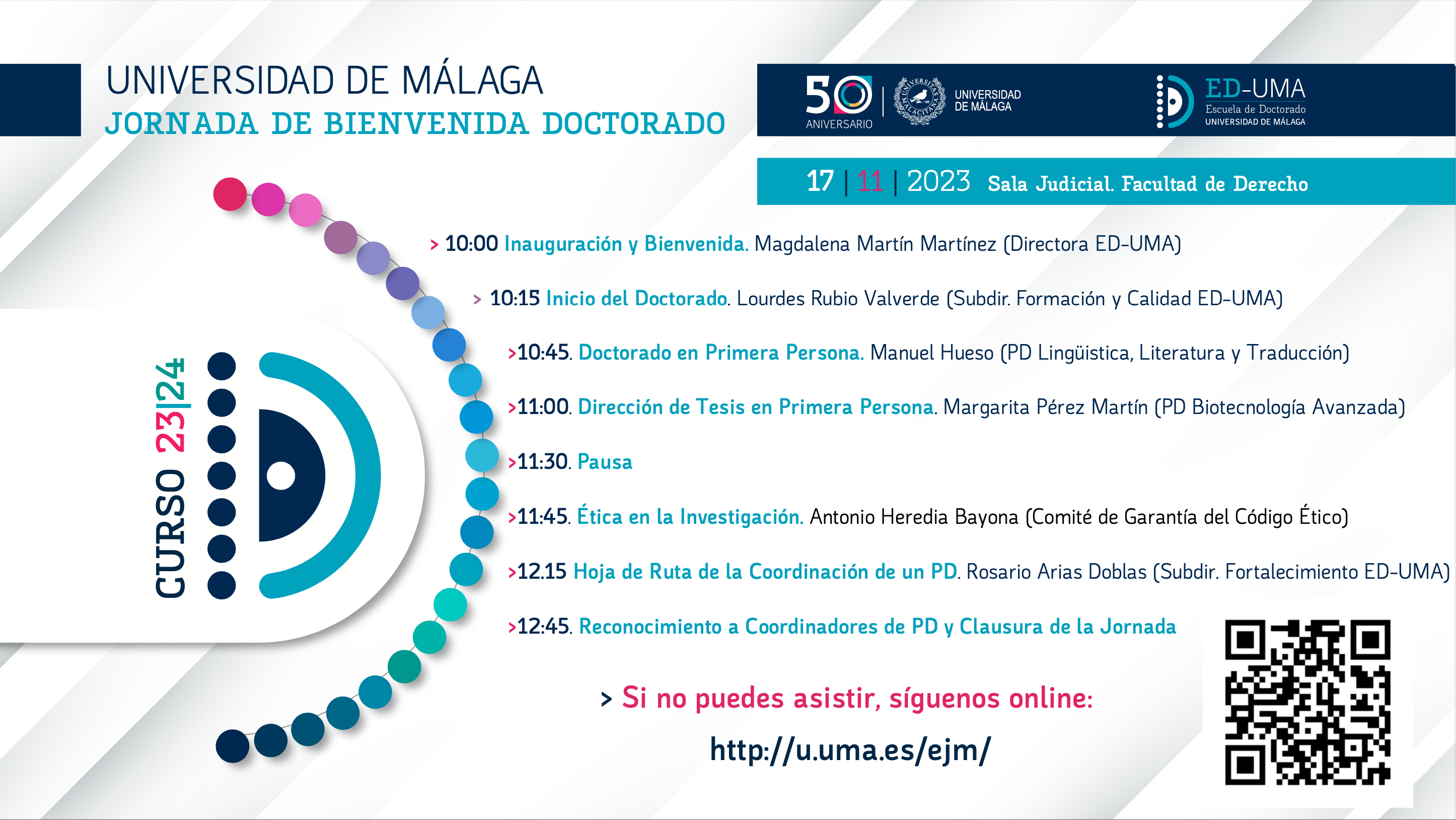 UNIVERSIDAD DE MÁLAGA
JORNADA DE BIENVENIDA DOCTORADO

50 ANIVERSARIO

UNIVERSITAS MALACITANA

UNIVERSIDAD DE MÁLAGA

ED-UMA
Escuela de Doctorado
UNIVERSIDAD DE MÁLAGA

17 | 11 | 2023 Sala Judicial. Facultad de Derecho

CURSO 23|24

> 10:00 Inauguración y Bienvenida. Magdalena Martín Martínez (Directora ED-UMA)

> 10:15 Inicio del Doctorado. Lourdes Rubio Valverde (Subdir. Formación y Calidad ED-UMA)

>10:45. Doctorado en Primera Persona. Manuel Hueso (PD Lingüistica, Literatura y Traducción)

>11:00. Dirección de Tesis en Primera Persona. Margarita Pérez Martín (PD Biotecnología Avanzada)

>11:30. Pausa

>11:45. Ética en la Investigación. Antonio Heredia Bayona (Comité de Garantía del Código Ético)

>12.15 Hoja de Ruta de la Coordinación de un PD. Rosario Arias Doblas (Subdir. Fortalecimiento ED-UMA)

>12:45. Reconocimiento a Coordinadores de PD y Clausura de la Jornada

> Si no puedes asistir, síguenos online:

http://u.uma.es/ejm/